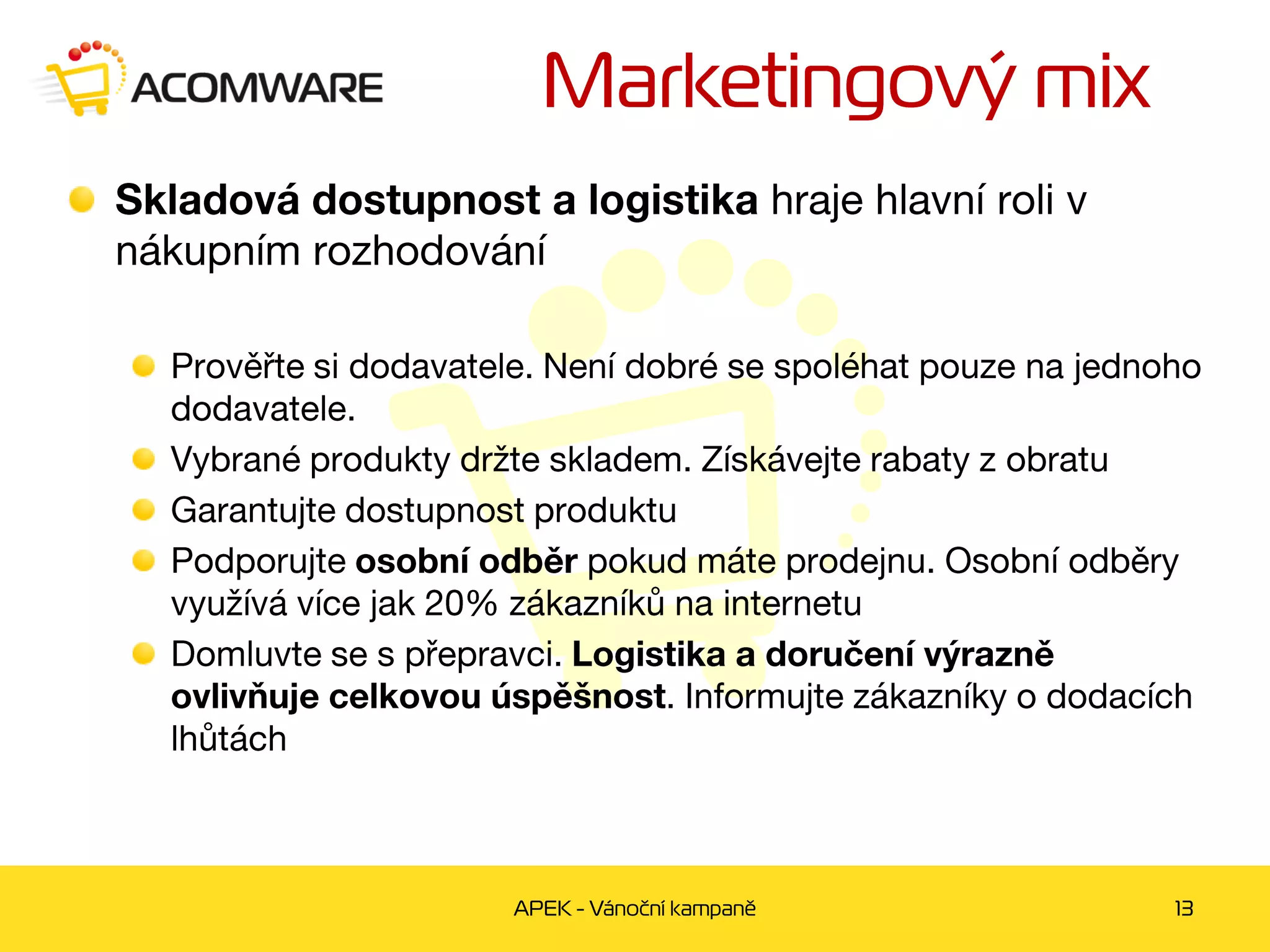 ACOMWARE

Marketingový mix

Skladová dostupnost a logistika hraje hlavní roli v nákupním rozhodování

Prověřte si dodavatele. Není dobré se spoléhat pouze na jednoho dodavatele.

Vybrané produkty držte skladem. Získávejte rabaty z obratu

Garantujte dostupnost produktu

Podporujte osobní odběr pokud máte prodejnu. Osobní odběry využívá více jak 20% zákazníků na internetu

Domluvte se s přepravci. Logistika a doručení výrazně ovlivňuje celkovou úspěšnost. Informujte zákazníky o dodacích lhůtách

APEK - Vánoční kampaně

13